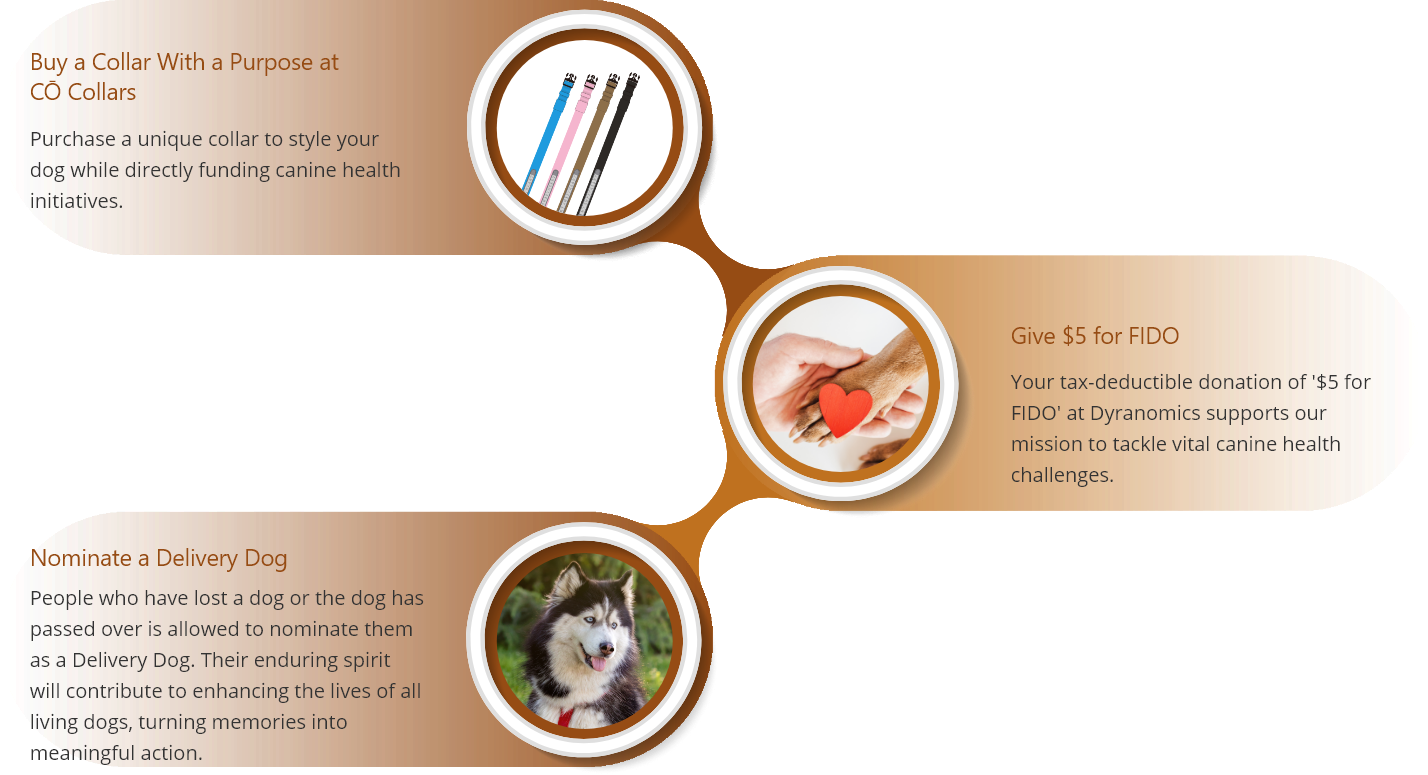 Buy a Collar With a Purpose at CŌ Collars

Purchase a unique collar to style your dog while directly funding canine health initiatives.

Give $5 for FIDO

Your tax-deductible donation of '$5 for FIDO' at Dyranomics supports our mission to tackle vital canine health challenges.

Nominate a Delivery Dog

People who have lost a dog or the dog has passed over is allowed to nominate them as a Delivery Dog. Their enduring spirit will contribute to enhancing the lives of all living dogs, turning memories into meaningful action.